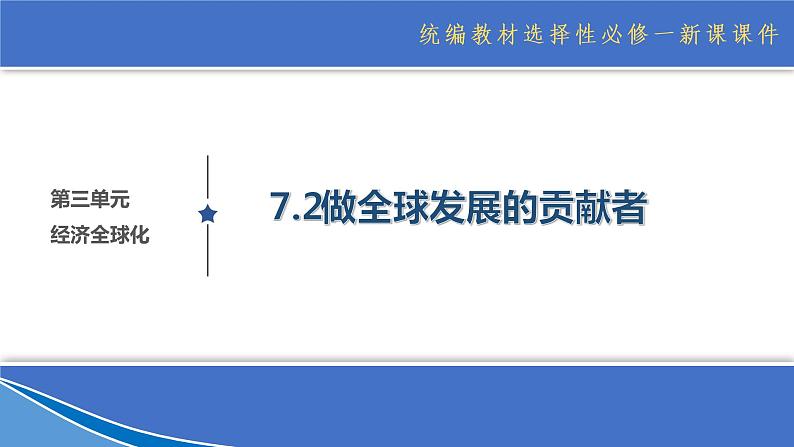 统编教材选择性必修一新课课件

第三单元
经济全球化

7.2做全球发展的贡献者